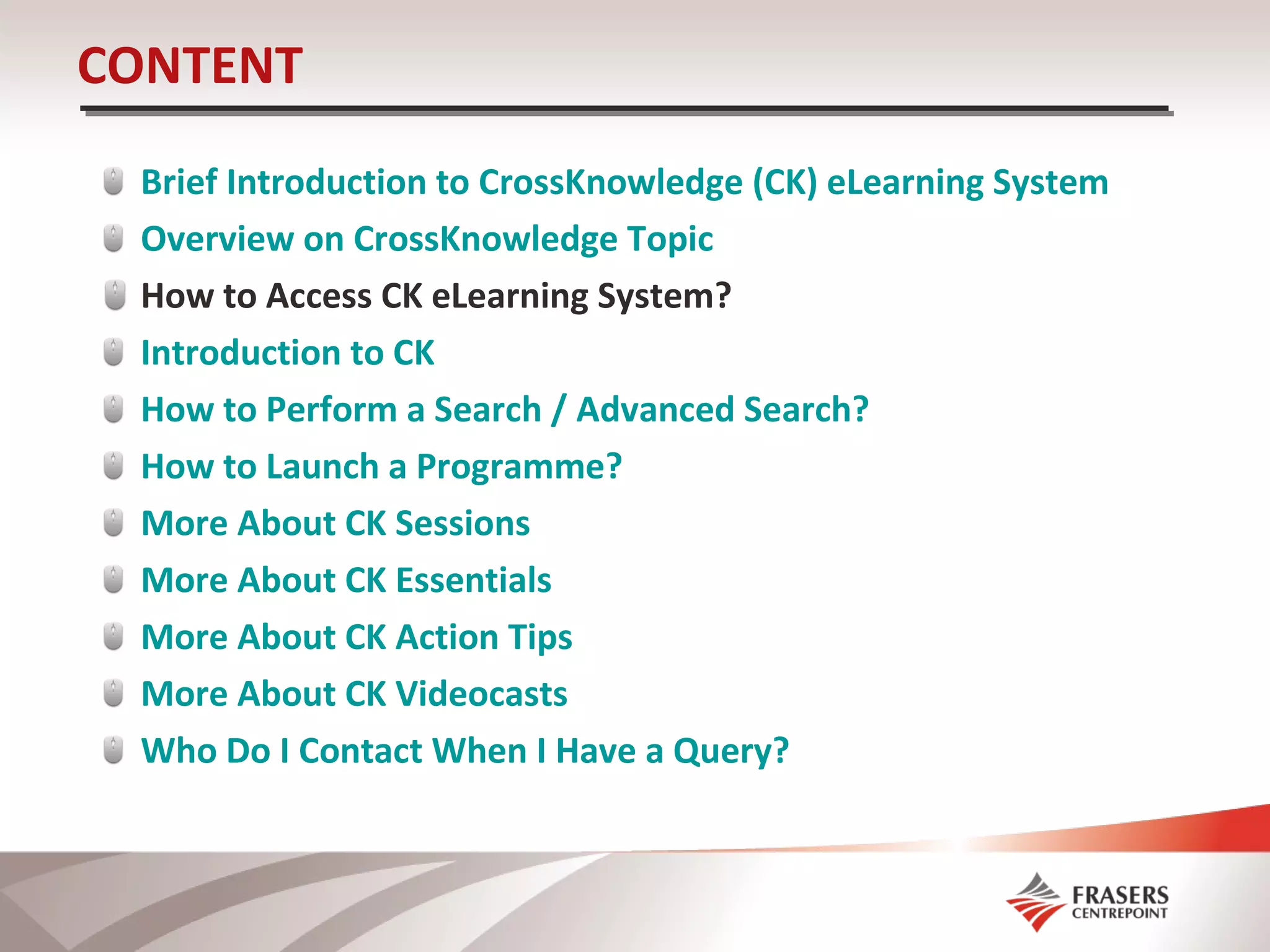 CONTENT

Brief Introduction to CrossKnowledge (CK) eLearning System
Overview on CrossKnowledge Topic
How to Access CK eLearning System?
Introduction to CK
How to Perform a Search / Advanced Search?
How to Launch a Programme?
More About CK Sessions
More About CK Essentials
More About CK Action Tips
More About CK Videocasts
Who Do I Contact When I Have a Query?

FRASERS
CENTREPOINT